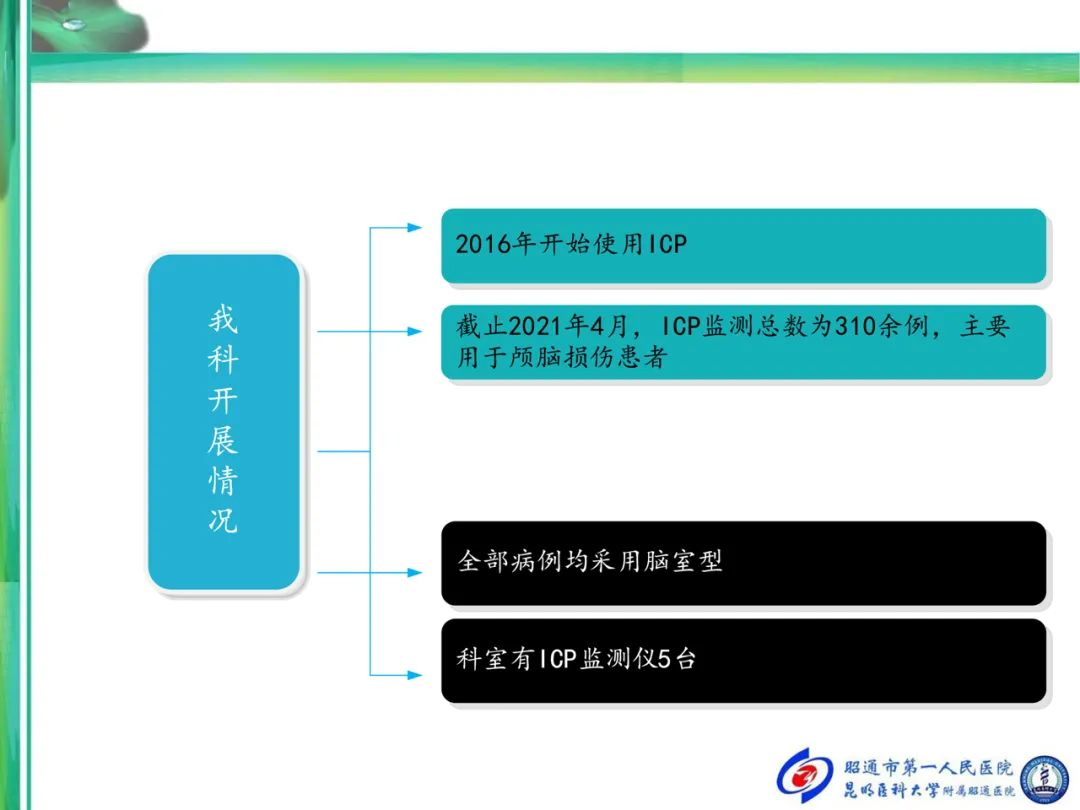 我科开展情况

2016年开始使用ICP

截止2021年4月，ICP监测总数为310余例，主要用于颅脑损伤患者

全部病例均采用脑室型

科室有ICP监测仪5台

昭通市第一人民医院
昆明医科大学附属昭通医院